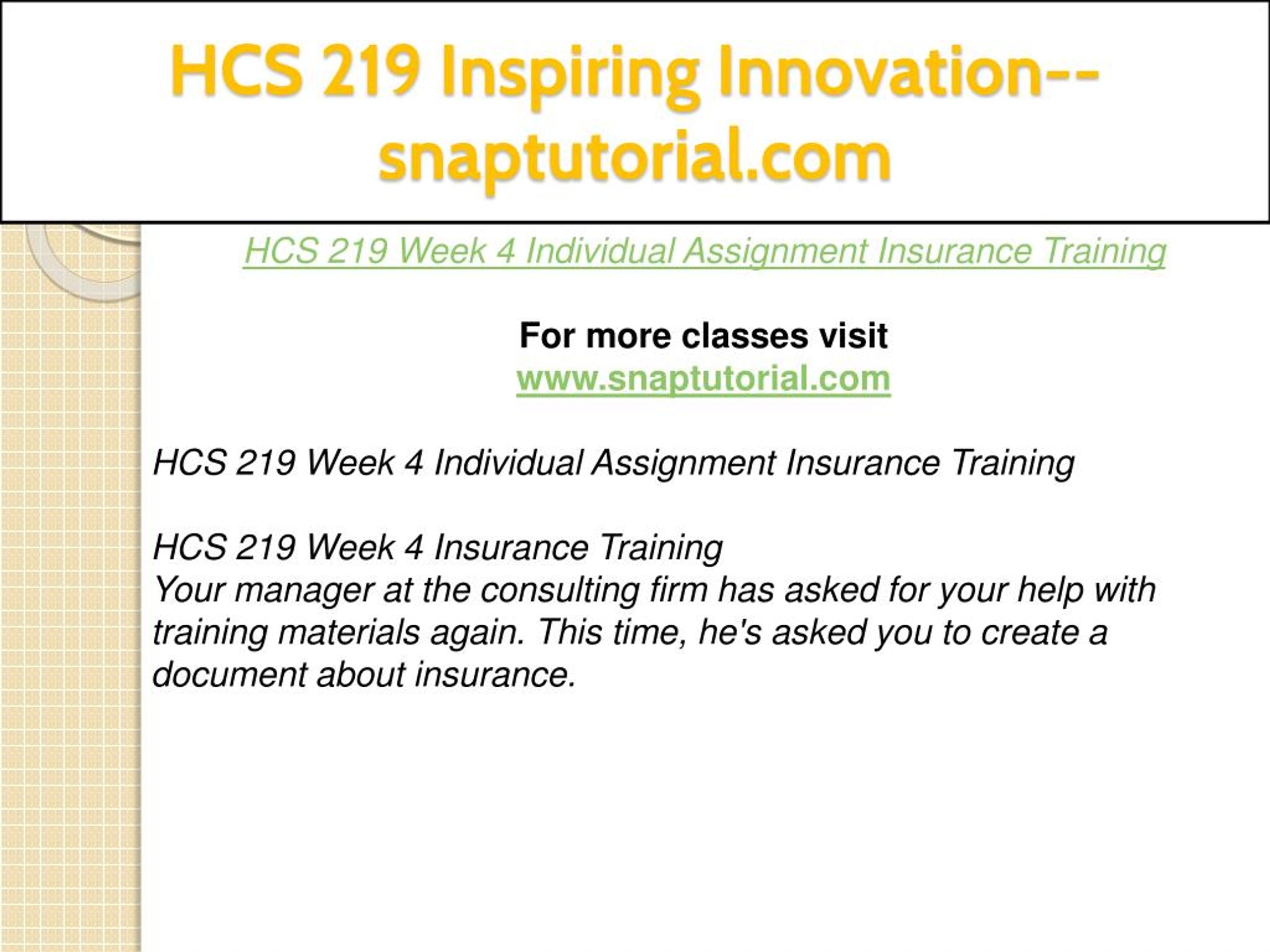 HCS 219 Inspiring Innovation--snaptutorial.com

HCS 219 Week 4 Individual Assignment Insurance Training

For more classes visit
www.snaptutorial.com

HCS 219 Week 4 Individual Assignment Insurance Training

HCS 219 Week 4 Insurance Training
Your manager at the consulting firm has asked for your help with training materials again. This time, he's asked you to create a document about insurance.